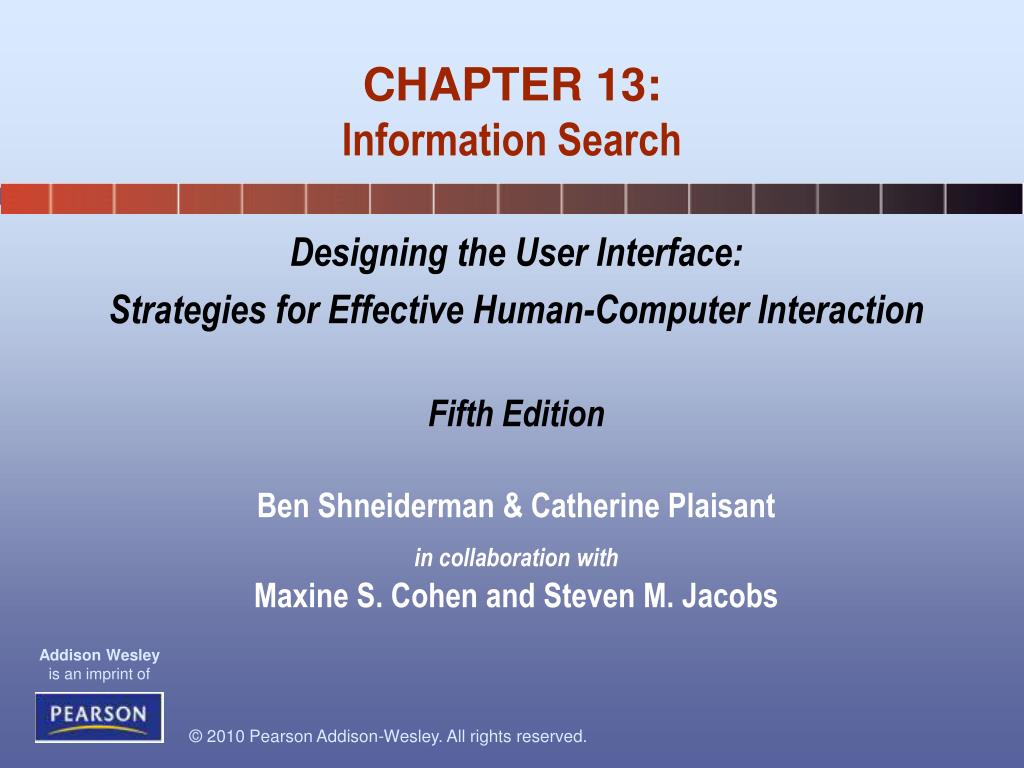 CHAPTER 13:
Information Search

Designing the User Interface:
Strategies for Effective Human-Computer Interaction

Fifth Edition

Ben Shneiderman & Catherine Plaisant

in collaboration with

Maxine S. Cohen and Steven M. Jacobs

Addison Wesley is an imprint of

PEARSON

© 2010 Pearson Addison-Wesley. All rights reserved.